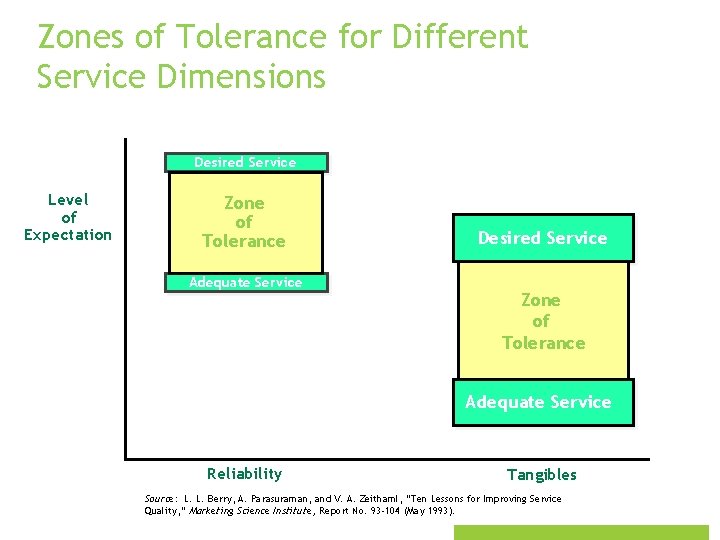 Zones of Tolerance for Different Service Dimensions

Level of Expectation

Desired Service

Zone of Tolerance

Adequate Service

Desired Service

Zone of Tolerance

Adequate Service

Reliability

Tangibles

Source: L. L. Berry, A. Parasuraman, and V. A. Zeithaml, "Ten Lessons for Improving Service Quality," Marketing Science Institute, Report No. 93-104 (May 1993).